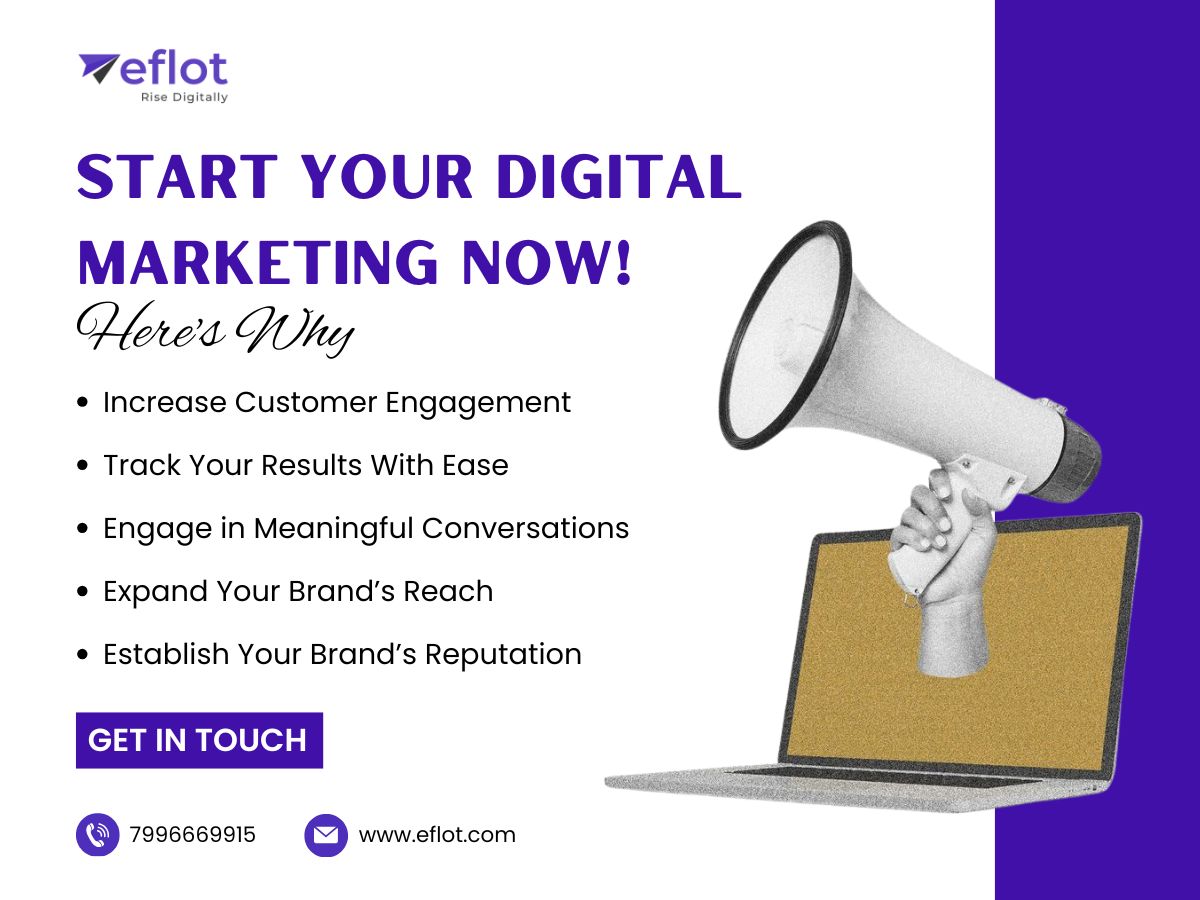 eflot
Rise Digitally

START YOUR DIGITAL MARKETING NOW!

Here's Why

• Increase Customer Engagement
• Track Your Results With Ease
• Engage in Meaningful Conversations
• Expand Your Brand's Reach
• Establish Your Brand's Reputation

GET IN TOUCH

7996669915
www.eflot.com